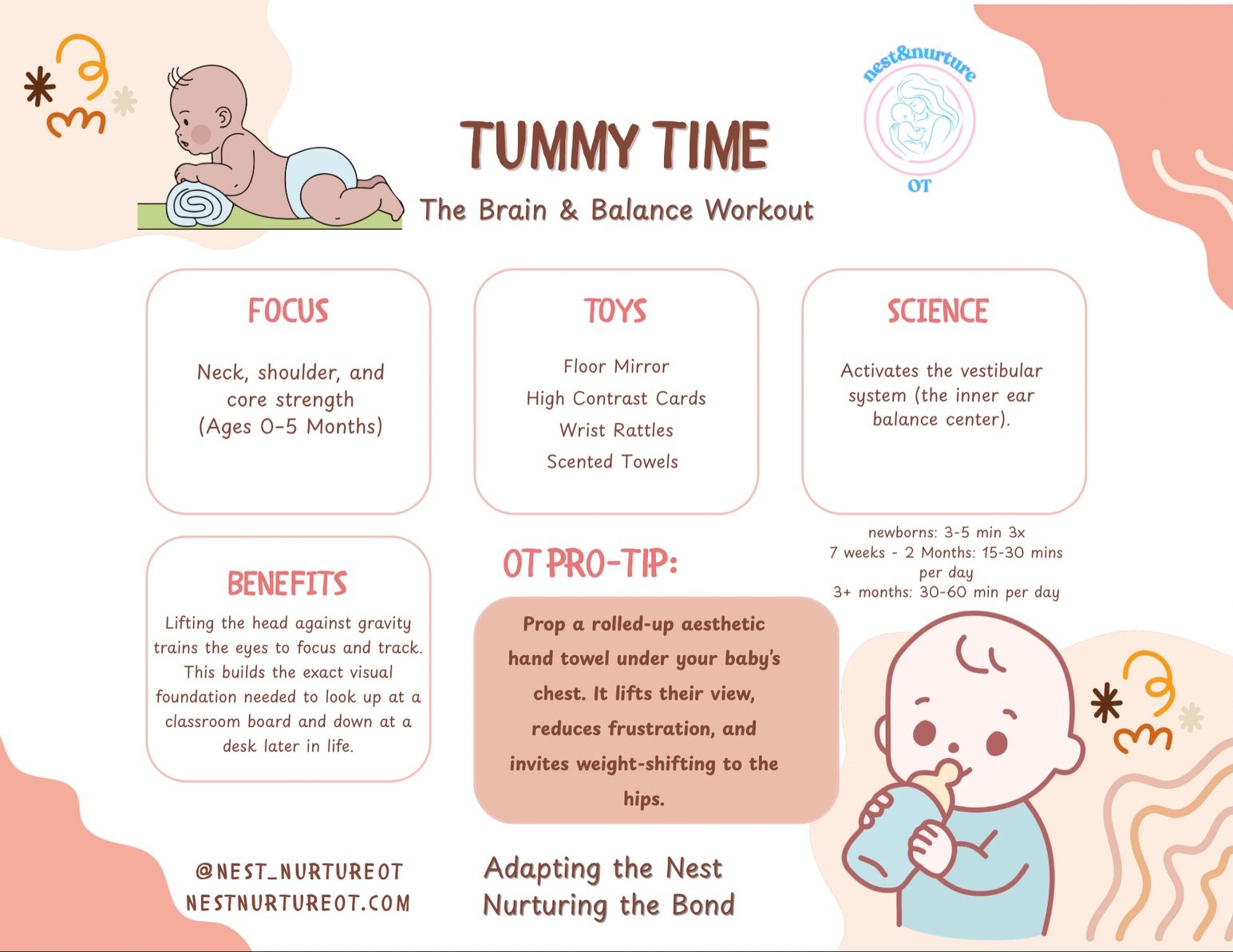 nest&nurture
OT

TUMMY TIME
The Brain & Balance Workout

FOCUS

Neck, shoulder, and core strength (Ages 0-5 Months)

TOYS

Floor Mirror
High Contrast Cards
Wrist Rattles
Scented Towels

SCIENCE

Activates the vestibular system (the inner ear balance center).

newborns: 3-5 min 3x
7 weeks - 2 Months: 15-30 mins per day
3+ months: 30-60 min per day

BENEFITS
Lifting the head against gravity trains the eyes to focus and track. This builds the exact visual foundation needed to look up at a classroom board and down at a desk later in life.

OT PRO-TIP:

Prop a rolled-up aesthetic hand towel under your baby's chest. It lifts their view, reduces frustration, and invites weight-shifting to the hips.

@NEST_NURTUREOT
NESTNURTUREOT.COM

Adapting the Nest
Nurturing the Bond